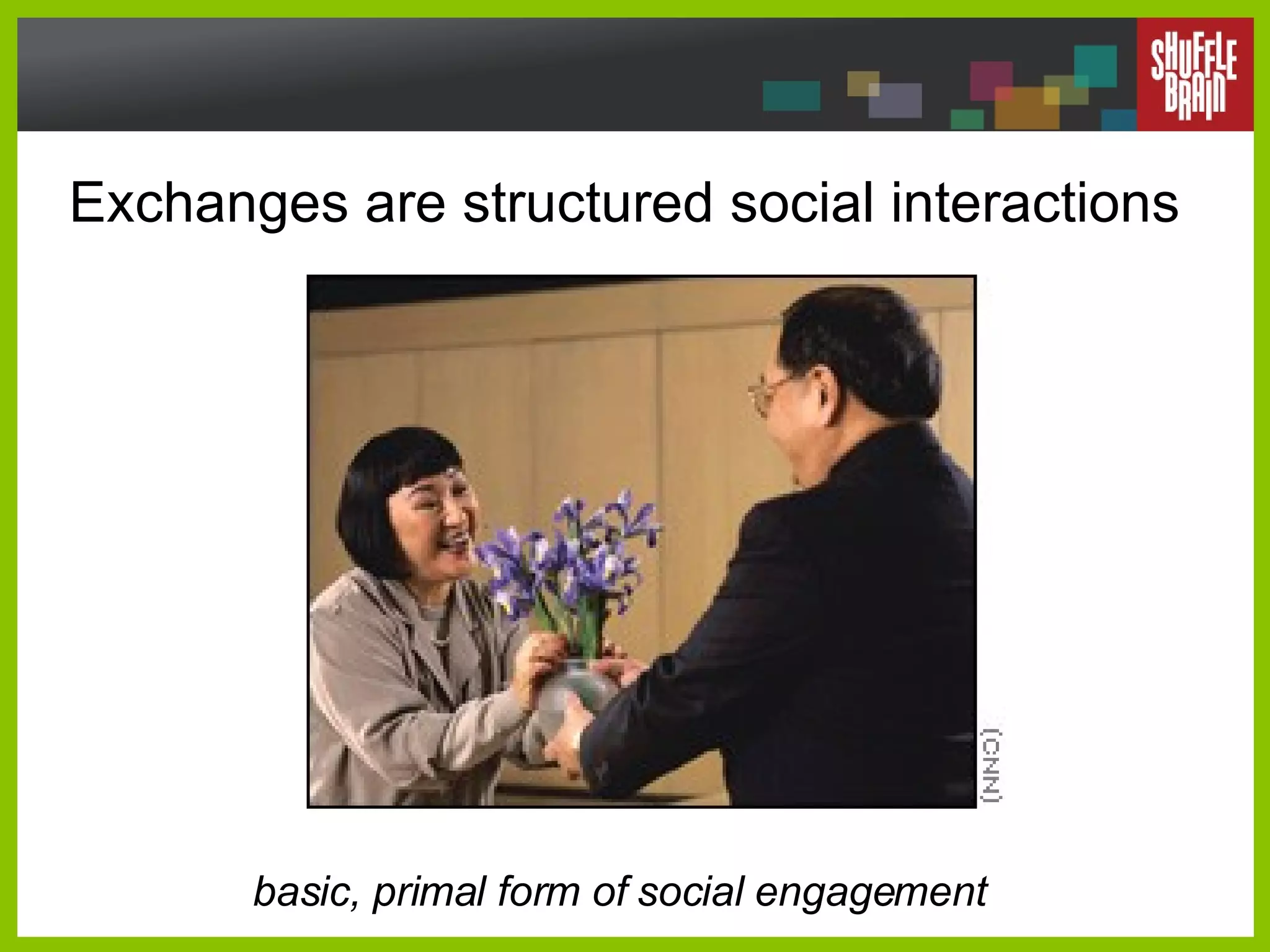 SHUFFLE BRAIN

Exchanges are structured social interactions

(CNN)

basic, primal form of social engagement